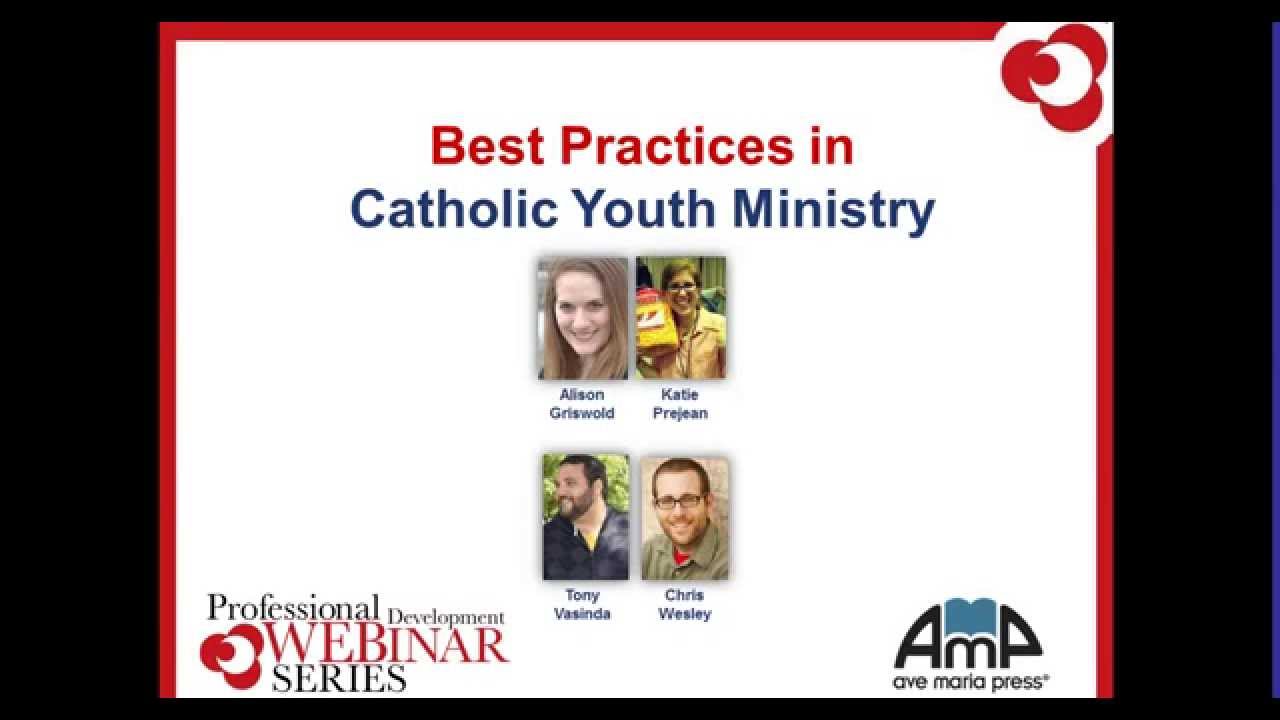 Best Practices in
Catholic Youth Ministry

Alison Griswold

Katie Prejean

Tony Vasinda

Chris Wesley

Professional Development
WEBINAR
SERIES

AmP
ave maria press®